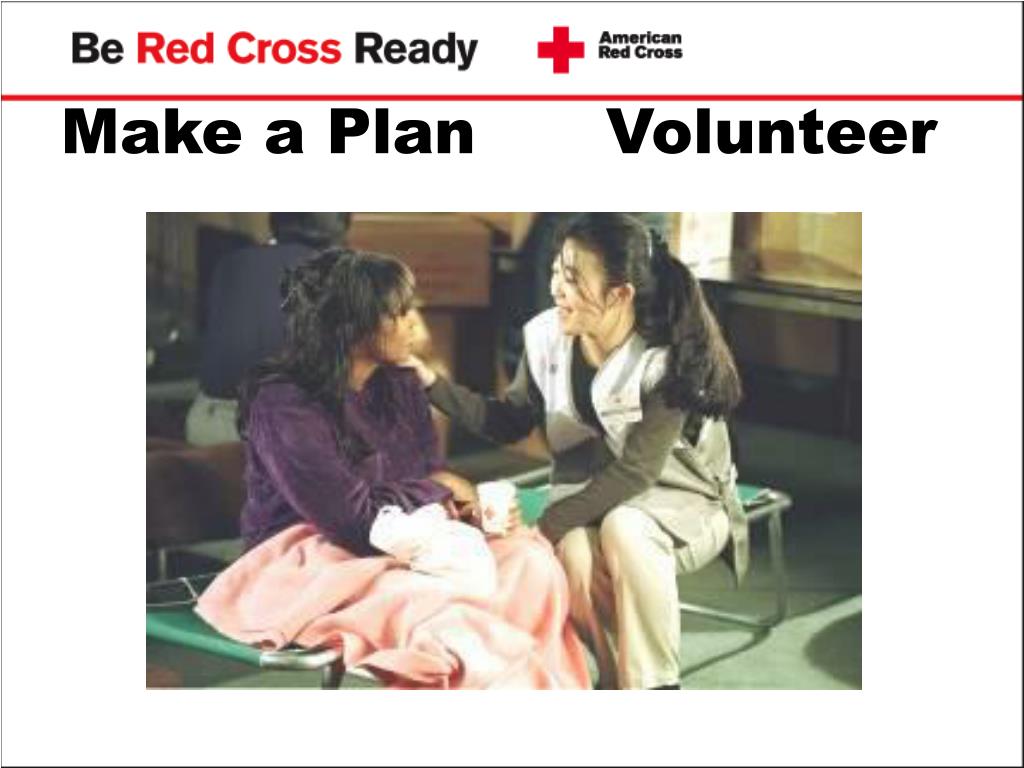 Be Red Cross Ready

American Red Cross

Make a Plan Volunteer